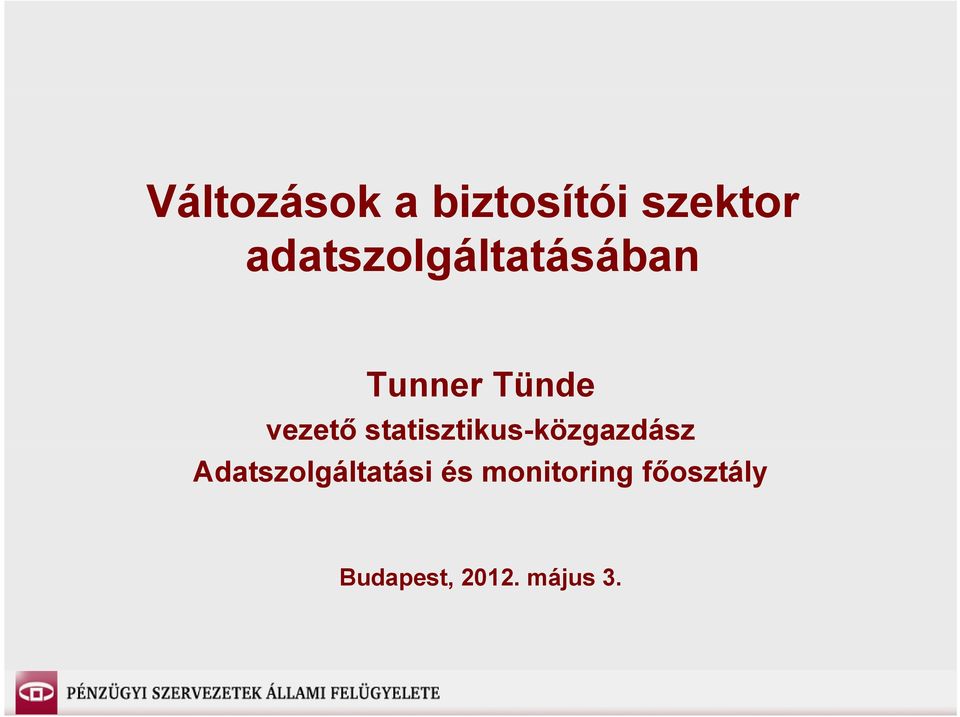 Változások a biztosítói szektor adatszolgáltatásában

Tunner Tünde
vezető statisztikus-közgazdász
Adatszolgáltatási és monitoring főosztály

Budapest, 2012. május 3.

PÉNZÜGYI SZERVEZETEK ÁLLAMI FELÜGYELETE